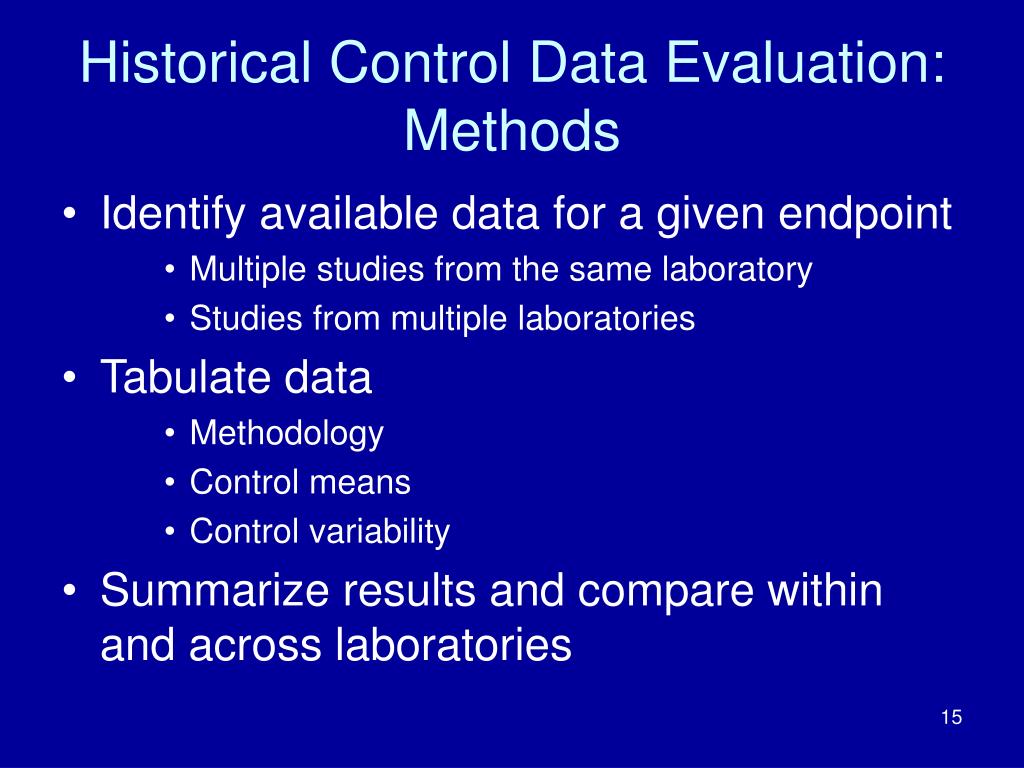 Historical Control Data Evaluation: Methods

• Identify available data for a given endpoint
  • Multiple studies from the same laboratory
  • Studies from multiple laboratories
• Tabulate data
  • Methodology
  • Control means
  • Control variability
• Summarize results and compare within and across laboratories

15